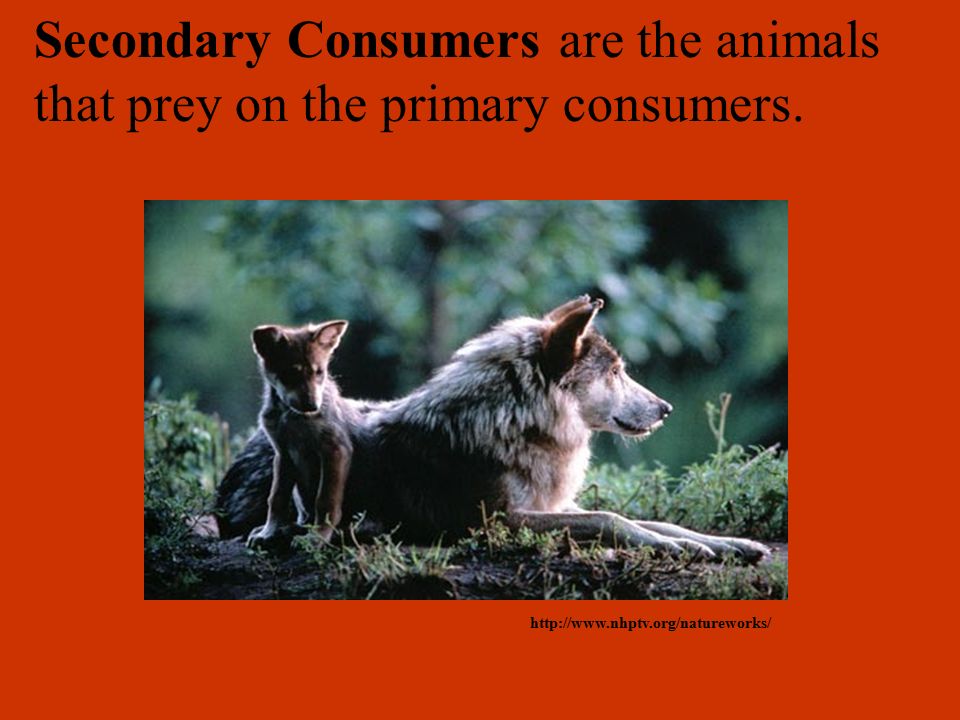 Secondary Consumers are the animals that prey on the primary consumers.

http://www.nhptv.org/natureworks/